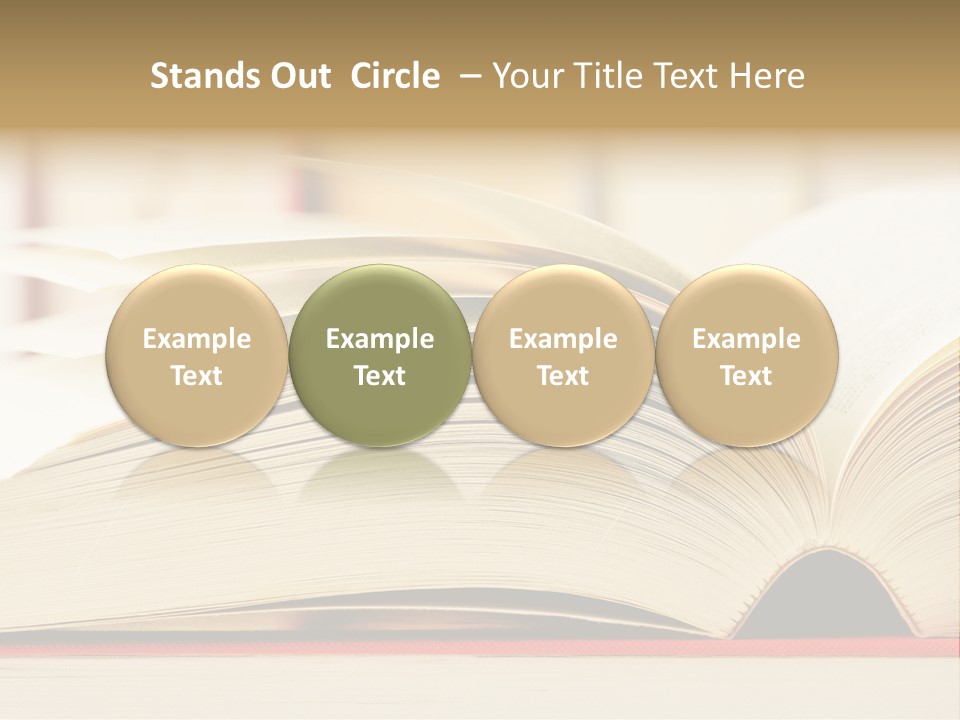 Stands Out Circle – Your Title Text Here

Example Text

Example Text

Example Text

Example Text